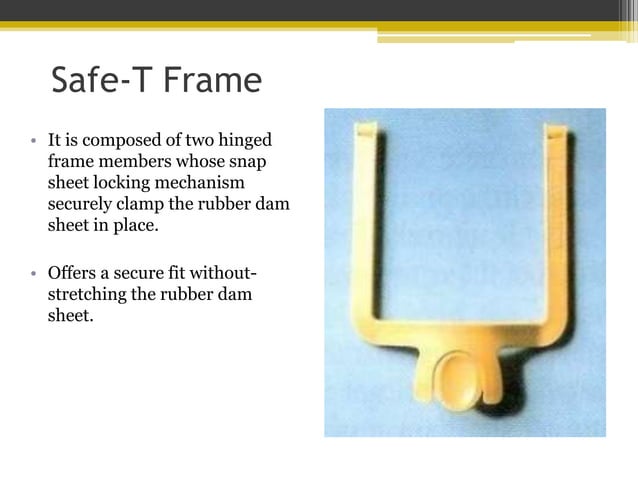 Safe-T Frame

• It is composed of two hinged frame members whose snap sheet locking mechanism securely clamp the rubber dam sheet in place.

• Offers a secure fit without-stretching the rubber dam sheet.